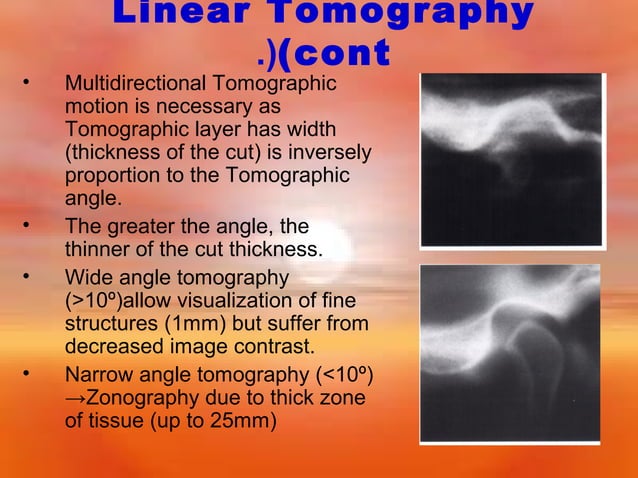 Linear Tomography .)(cont

• Multidirectional Tomographic motion is necessary as Tomographic layer has width (thickness of the cut) is inversely proportion to the Tomographic angle.

• The greater the angle, the thinner of the cut thickness.

• Wide angle tomography (>10º)allow visualization of fine structures (1mm) but suffer from decreased image contrast.

• Narrow angle tomography (<10º) →Zonography due to thick zone of tissue (up to 25mm)